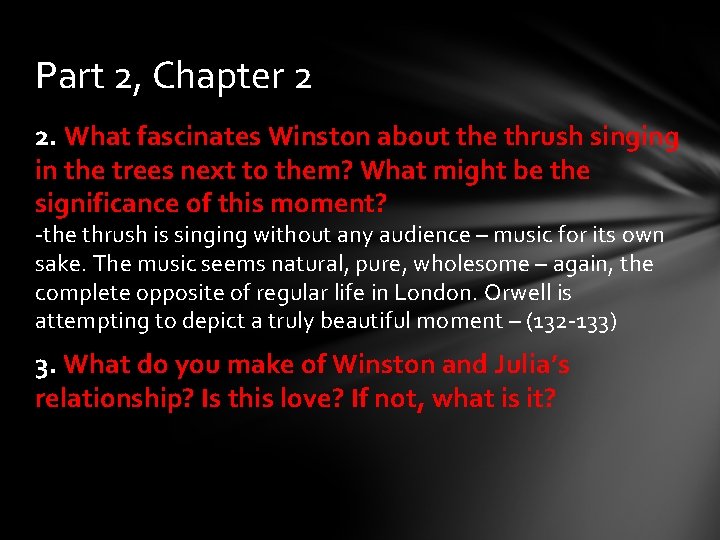 Part 2, Chapter 2

2. What fascinates Winston about the thrush singing in the trees next to them? What might be the significance of this moment?
-the thrush is singing without any audience – music for its own sake. The music seems natural, pure, wholesome – again, the complete opposite of regular life in London. Orwell is attempting to depict a truly beautiful moment – (132-133)

3. What do you make of Winston and Julia's relationship? Is this love? If not, what is it?